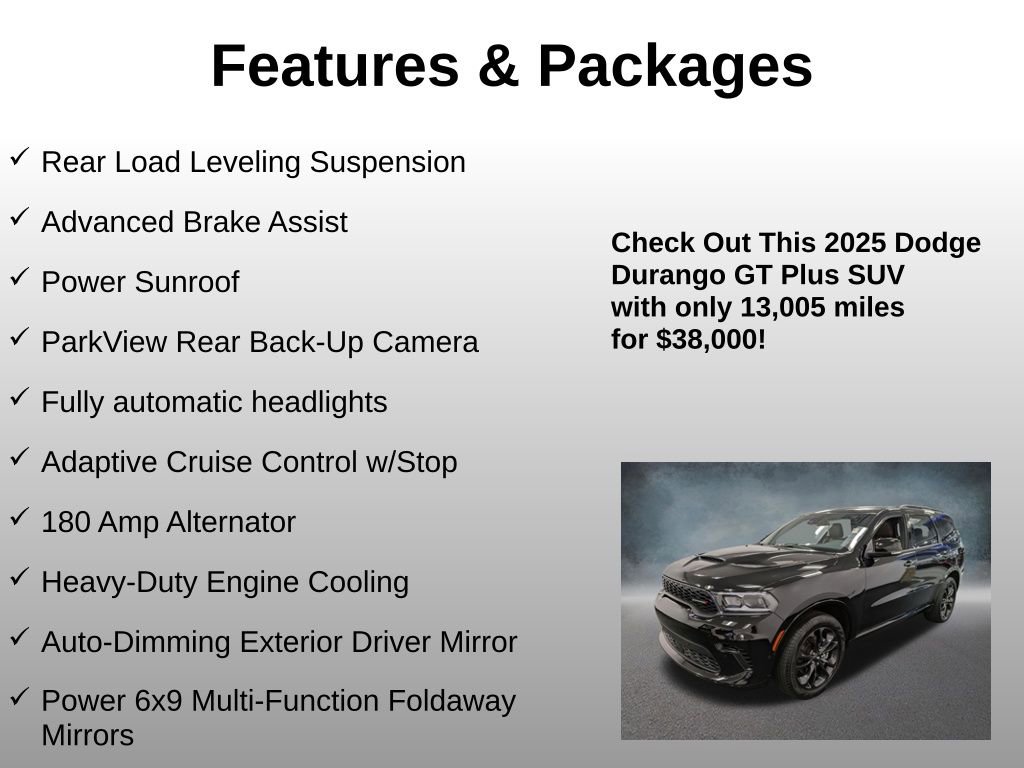 Features & Packages

✓ Rear Load Leveling Suspension

✓ Advanced Brake Assist

✓ Power Sunroof

✓ ParkView Rear Back-Up Camera

✓ Fully automatic headlights

✓ Adaptive Cruise Control w/Stop

✓ 180 Amp Alternator

✓ Heavy-Duty Engine Cooling

✓ Auto-Dimming Exterior Driver Mirror

✓ Power 6x9 Multi-Function Foldaway Mirrors

Check Out This 2025 Dodge Durango GT Plus SUV with only 13,005 miles for $38,000!